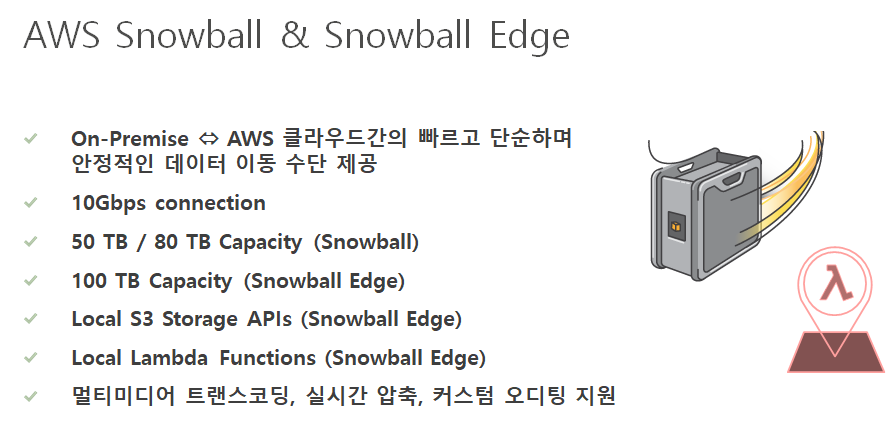 AWS Snowball & Snowball Edge

✓ On-Premise ⇔ AWS 클라우드간의 빠르고 단순하며 안정적인 데이터 이동 수단 제공

✓ 10Gbps connection

✓ 50 TB / 80 TB Capacity (Snowball)

✓ 100 TB Capacity (Snowball Edge)

✓ Local S3 Storage APIs (Snowball Edge)

✓ Local Lambda Functions (Snowball Edge)

✓ 멀티미디어 트랜스코딩, 실시간 압축, 커스텀 오디팅 지원

λ